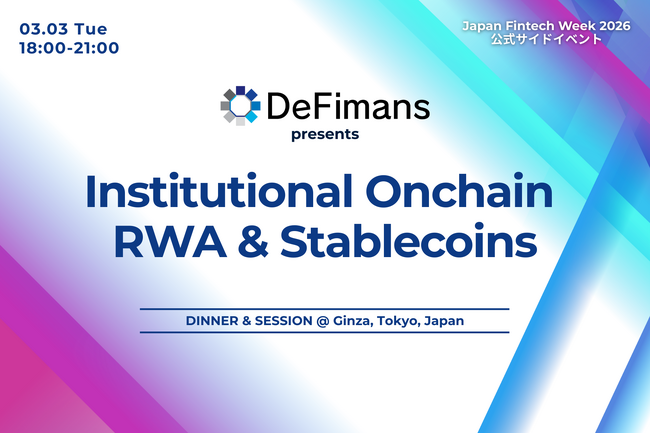 03.03 Tue
18:00-21:00

Japan Fintech Week 2026
公式サイドイベント

DeFimans
presents

Institutional Onchain
RWA & Stablecoins

DINNER & SESSION @ Ginza, Tokyo, Japan